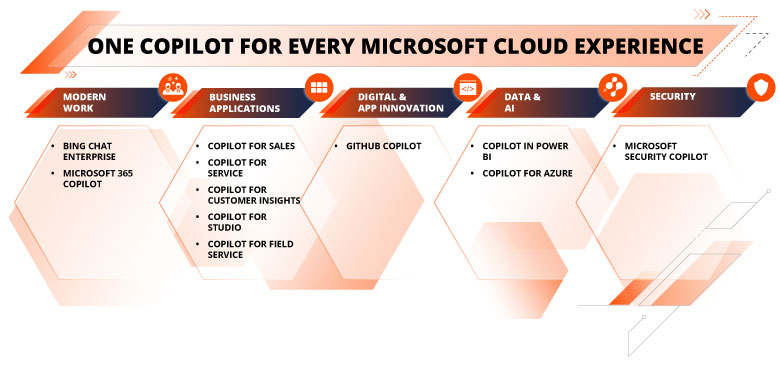 ONE COPILOT FOR EVERY MICROSOFT CLOUD EXPERIENCE

MODERN WORK

- BING CHAT ENTERPRISE
- MICROSOFT 365 COPILOT

BUSINESS APPLICATIONS

- COPILOT FOR SALES
- COPILOT FOR SERVICE
- COPILOT FOR CUSTOMER INSIGHTS
- COPILOT FOR STUDIO
- COPILOT FOR FIELD SERVICE

DIGITAL & APP INNOVATION

- GITHUB COPILOT

DATA & AI

- COPILOT IN POWER BI
- COPILOT FOR AZURE

SECURITY

- MICROSOFT SECURITY COPILOT